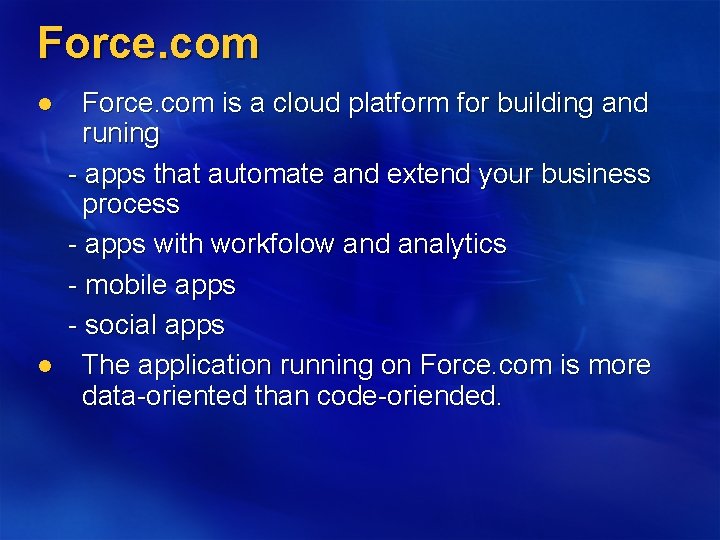 Force.com

● Force.com is a cloud platform for building and runing

- apps that automate and extend your business process

- apps with workfolow and analytics

- mobile apps

- social apps

● The application running on Force.com is more data-oriented than code-oriended.